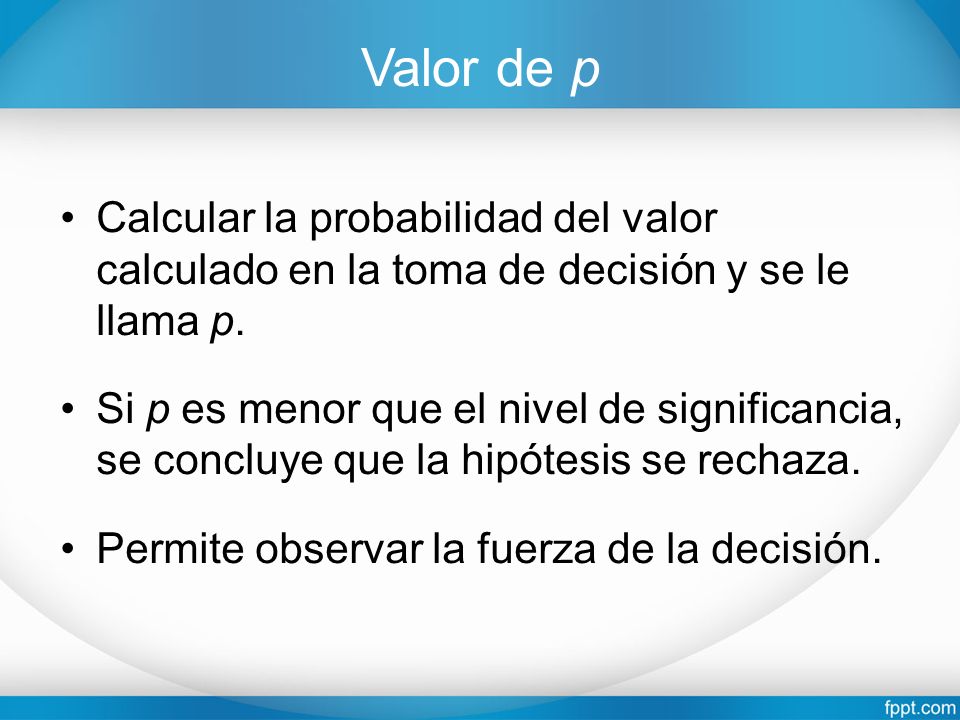 Valor de p

• Calcular la probabilidad del valor calculado en la toma de decisión y se le llama p.

• Si p es menor que el nivel de significancia, se concluye que la hipótesis se rechaza.

• Permite observar la fuerza de la decisión.

fppt.com